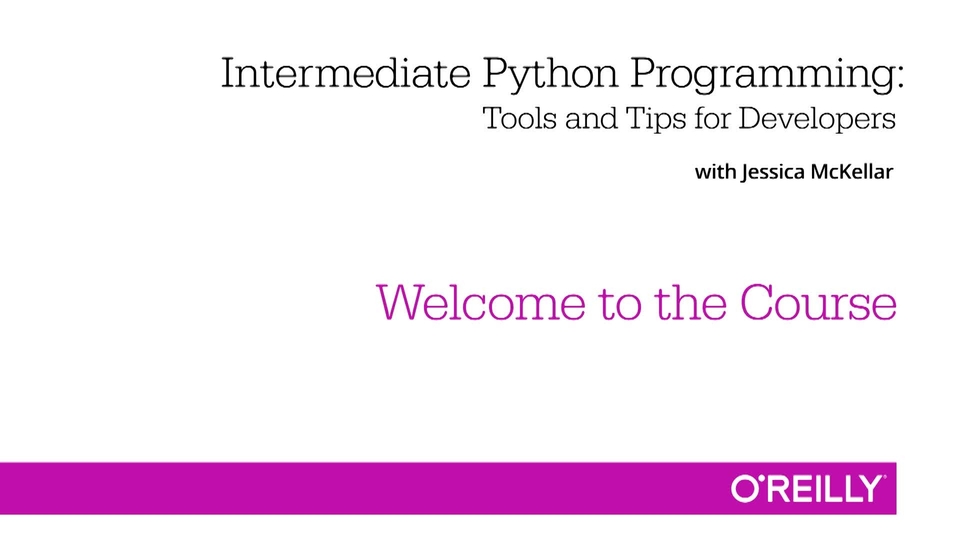 Intermediate Python Programming:
Tools and Tips for Developers

with Jessica McKellar

Welcome to the Course

O'REILLY